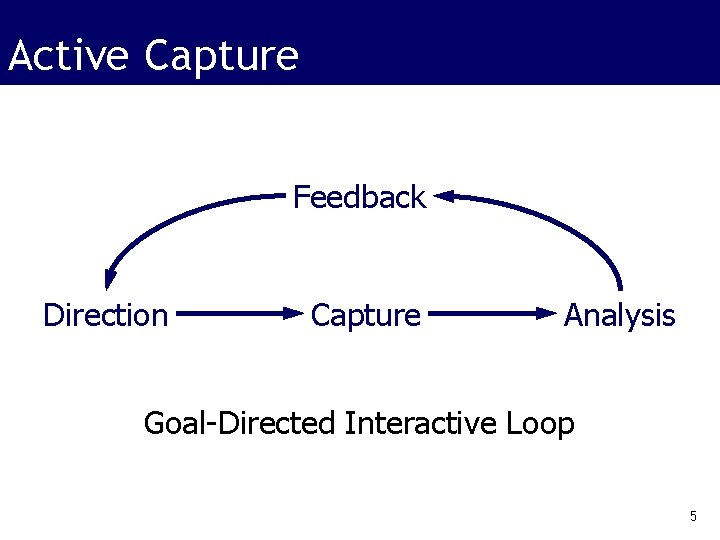 Active Capture

Feedback

Direction Capture Analysis

Goal-Directed Interactive Loop

5